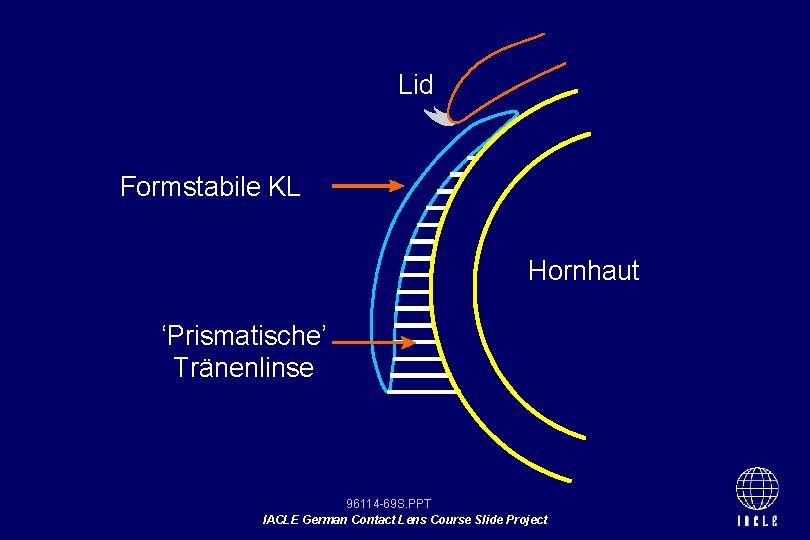 Lid

Formstabile KL

Hornhaut

'Prismatische' Tränenlinse

96114-69S.PPT
IACLE German Contact Lens Course Slide Project

IACLE